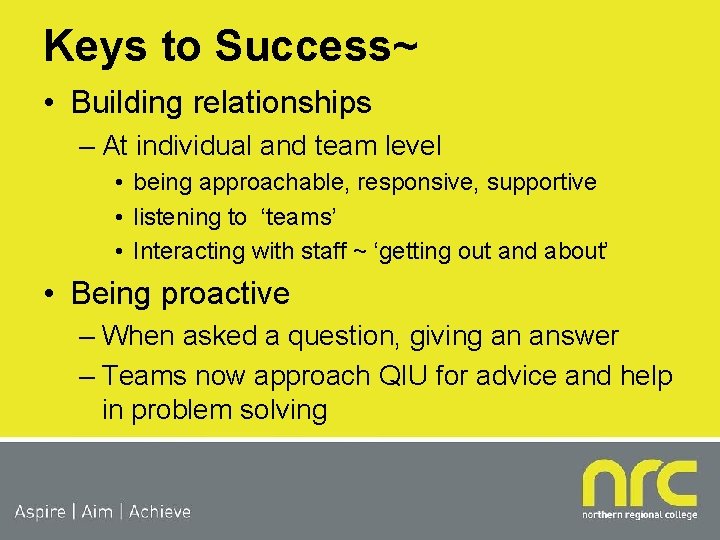 Keys to Success~

• Building relationships

– At individual and team level

• being approachable, responsive, supportive

• listening to ‘teams’

• Interacting with staff ~ ‘getting out and about’

• Being proactive

– When asked a question, giving an answer

– Teams now approach QIU for advice and help in problem solving

Aspire | Aim | Achieve

nrc

northern regional college